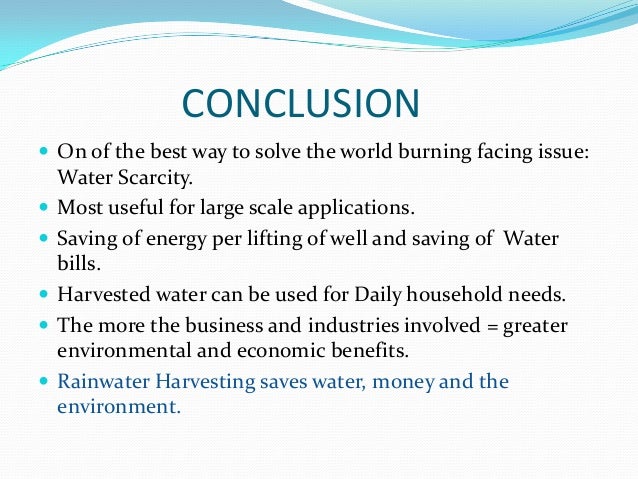 CONCLUSION

- On of the best way to solve the world burning facing issue: Water Scarcity.
- Most useful for large scale applications.
- Saving of energy per lifting of well and saving of Water bills.
- Harvested water can be used for Daily household needs.
- The more the business and industries involved = greater environmental and economic benefits.
- Rainwater Harvesting saves water, money and the environment.